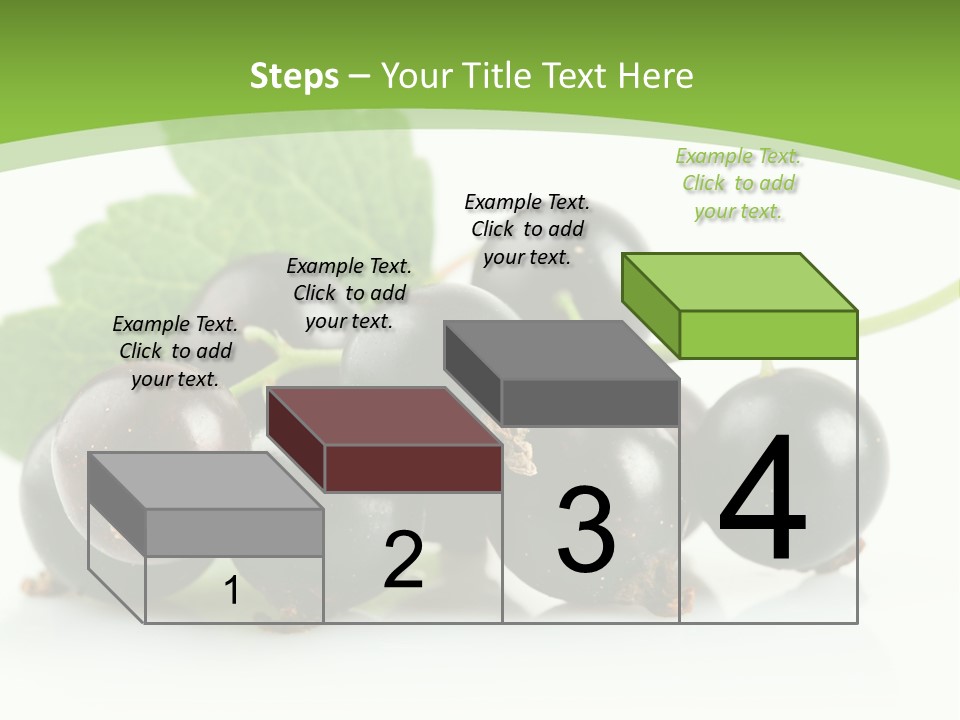 Steps – Your Title Text Here

Example Text. Click to add your text.

Example Text. Click to add your text.

Example Text. Click to add your text.

Example Text. Click to add your text.

1

2

3

4